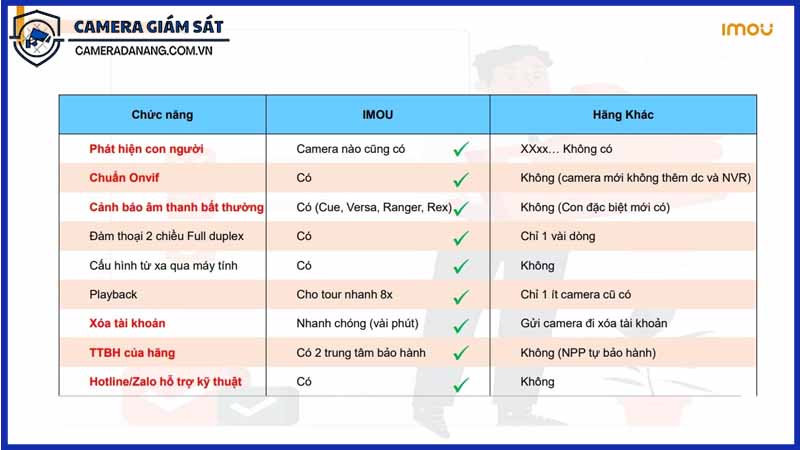 CAMERA GIÁM SÁT
CAMERADANANG.COM.VN

imou

| Chức năng | IMOU | Hãng Khác |
|---|---|---|
| Phát hiện con người | Camera nào cũng có ✓ | XXxx… Không có |
| Chuẩn Onvif | Có ✓ | Không (camera mới không thêm dc và NVR) |
| Cảnh báo âm thanh bất thường | Có (Cue, Versa, Ranger, Rex) ✓ | Không (Con đặc biệt mới có) |
| Đàm thoại 2 chiều Full duplex | Có ✓ | Chỉ 1 vài dòng |
| Cấu hình từ xa qua máy tính | Có ✓ | Không |
| Playback | Cho tour nhanh 8x ✓ | Chỉ 1 ít camera cũ có |
| Xóa tài khoản | Nhanh chóng (vài phút) ✓ | Gửi camera đi xóa tài khoản |
| TTBH của hãng | Có 2 trung tâm bảo hành ✓ | Không (NPP tự bảo hành) |
| Hotline/Zalo hỗ trợ kỹ thuật | Có ✓ | Không |